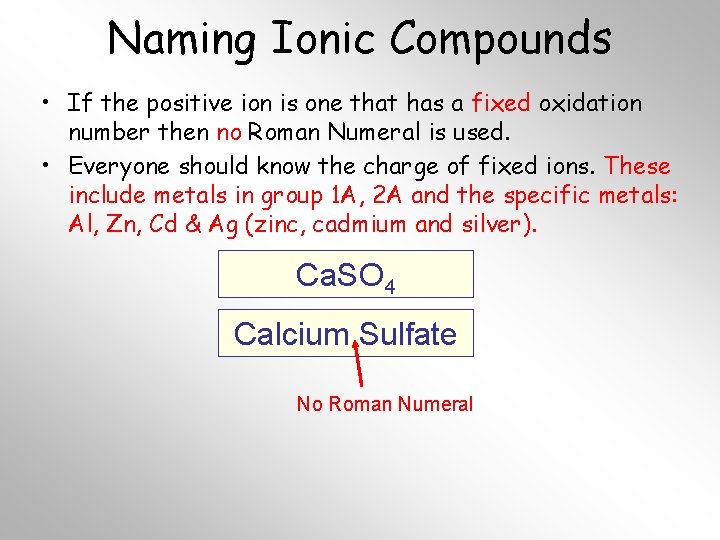 Naming Ionic Compounds

• If the positive ion is one that has a fixed oxidation number then no Roman Numeral is used.

• Everyone should know the charge of fixed ions. These include metals in group 1A, 2A and the specific metals: Al, Zn, Cd & Ag (zinc, cadmium and silver).

$CaSO_4$

Calcium Sulfate

No Roman Numeral